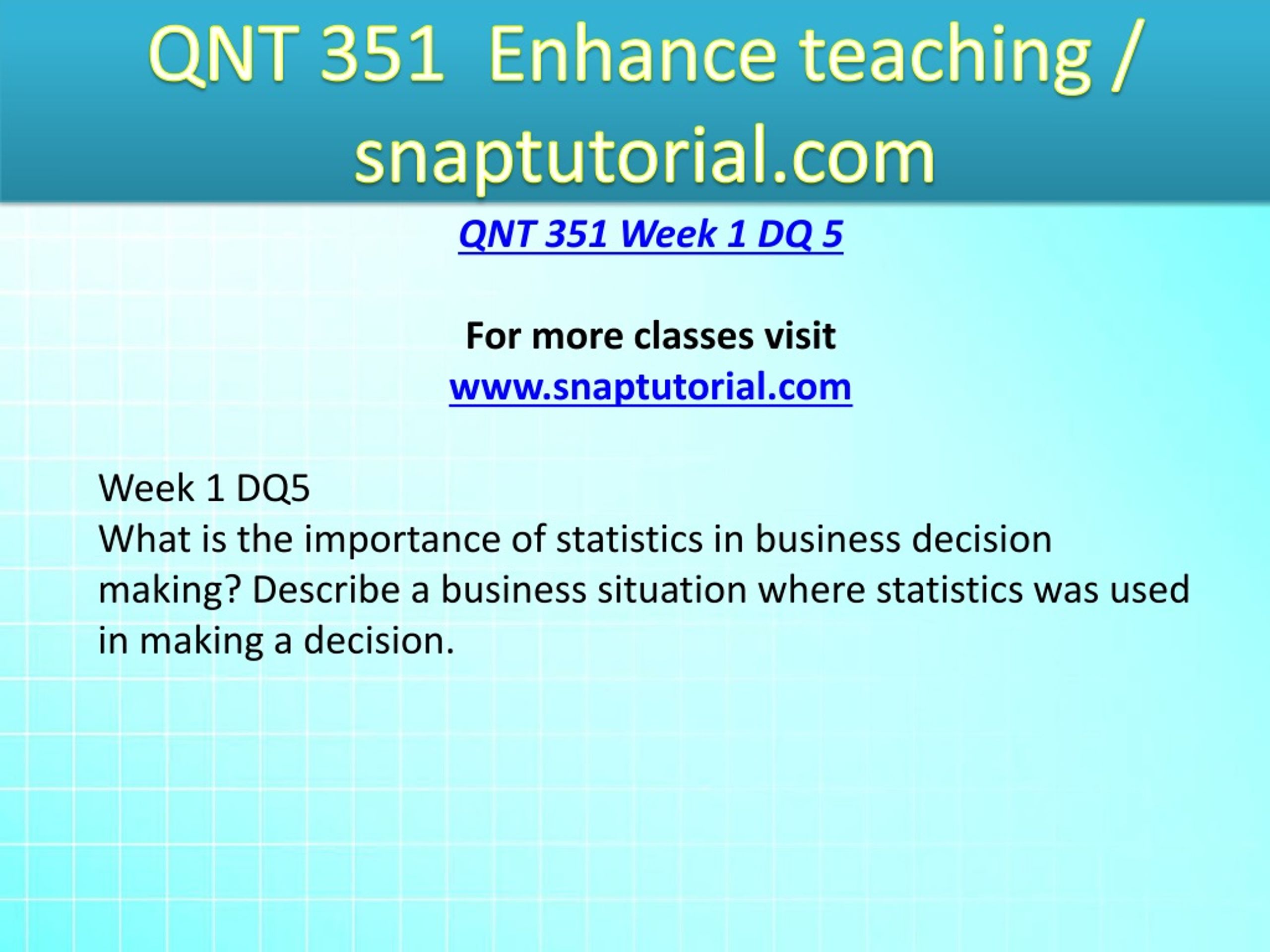 QNT 351 Enhance teaching / snaptutorial.com

QNT 351 Week 1 DQ 5

For more classes visit
www.snaptutorial.com

Week 1 DQ5
What is the importance of statistics in business decision making? Describe a business situation where statistics was used in making a decision.